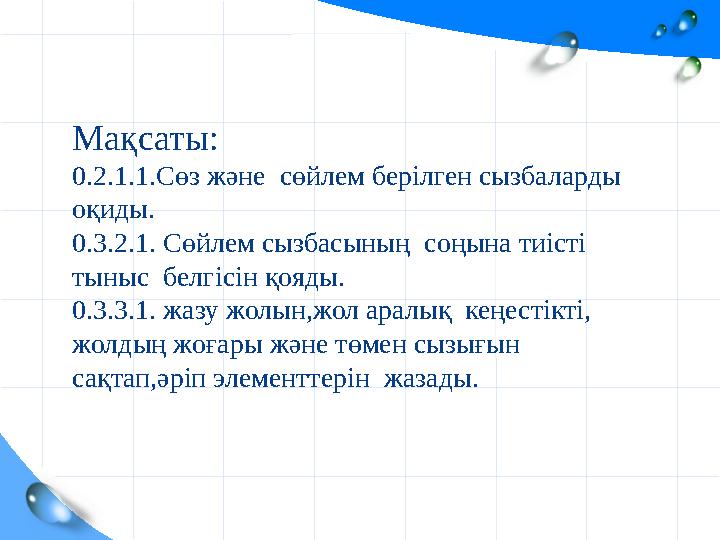 Мақсаты:
0.2.1.1.Сөз және сөйлем берілген сызбаларды оқиды.
0.3.2.1. Сөйлем сызбасының соңына тиісті тыныс белгісін қояды.
0.3.3.1. жазу жолын,жол аралық кеңестікті, жолдың жоғары және төмен сызығын сақтап,әріп элементтерін жазады.